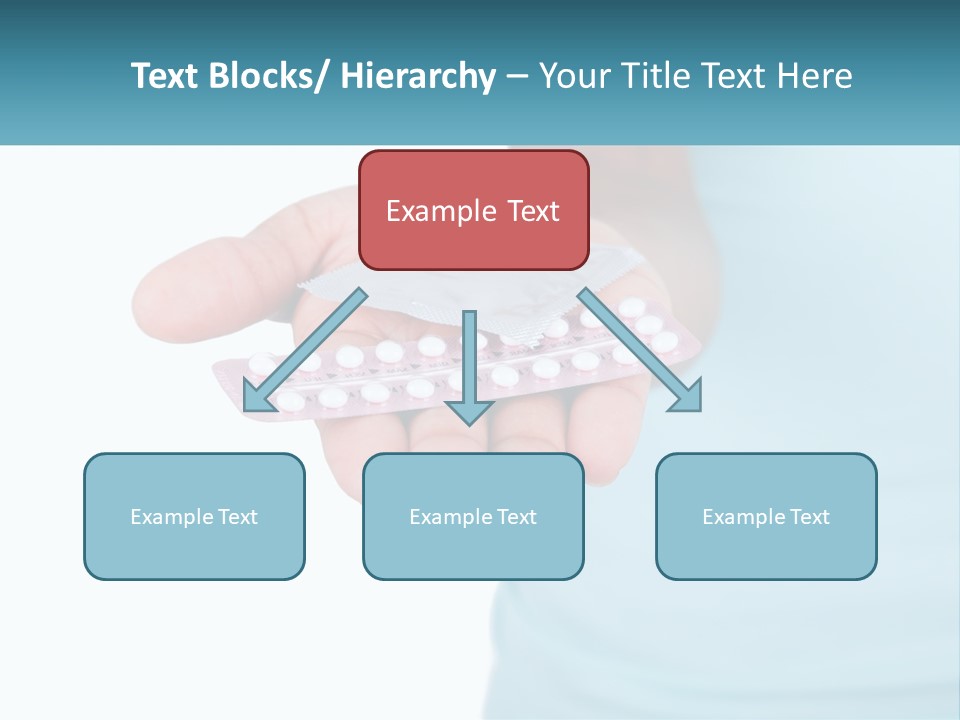 Text Blocks/ Hierarchy – Your Title Text Here

Example Text

Example Text

Example Text

Example Text